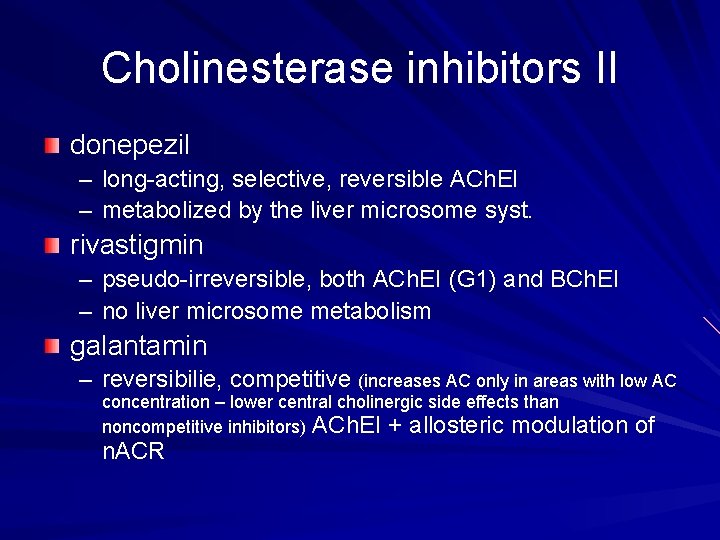 Cholinesterase inhibitors II

donepezil
– long-acting, selective, reversible AChEI
– metabolized by the liver microsome syst.

rivastigmin
– pseudo-irreversible, both AChEI (G1) and BChEI
– no liver microsome metabolism

galantamin
– reversibilie, competitive (increases AC only in areas with low AC concentration – lower central cholinergic side effects than noncompetitive inhibitors) AChEI + allosteric modulation of nACR